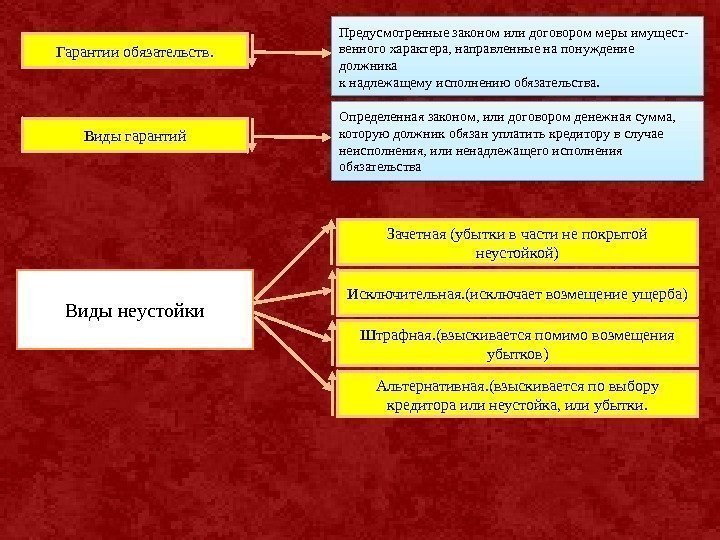 Гарантии обязательств.

Предусмотренные законом или договором меры имущественного характера, направленные на понуждение должника
к надлежащему исполнению обязательства.

Виды гарантий

Определенная законом, или договором денежная сумма, которую должник обязан уплатить кредитору в случае неисполнения, или ненадлежащего исполнения обязательства

Виды неустойки

Зачетная (убытки в части не покрытой неустойкой)

Исключительная.(исключает возмещение ущерба)

Штрафная.(взыскивается помимо возмещения убытков)

Альтернативная.(взыскивается по выбору кредитора или неустойка, или убытки.